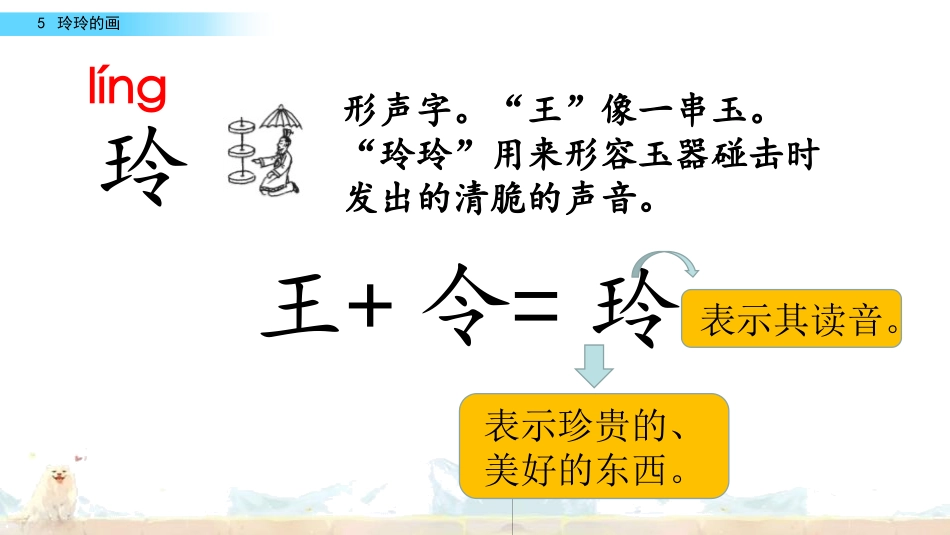 5 玲玲的画

líng

玲

形声字。“王”像一串玉。“玲玲”用来形容玉器碰击时发出的清脆的声音。

王+ 令= 玲

表示其读音。

表示珍贵的、美好的东西。